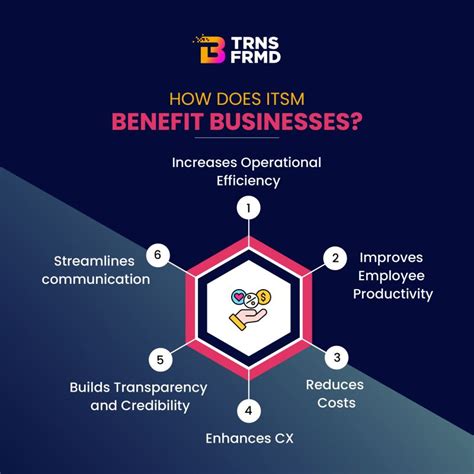 TRNS FRMD

HOW DOES ITSM
BENEFIT BUSINESSES?

Increases Operational Efficiency
1

2
Improves Employee Productivity

3
Reduces Costs

4
Enhances CX

5
Builds Transparency and Credibility

6
Streamlines communication